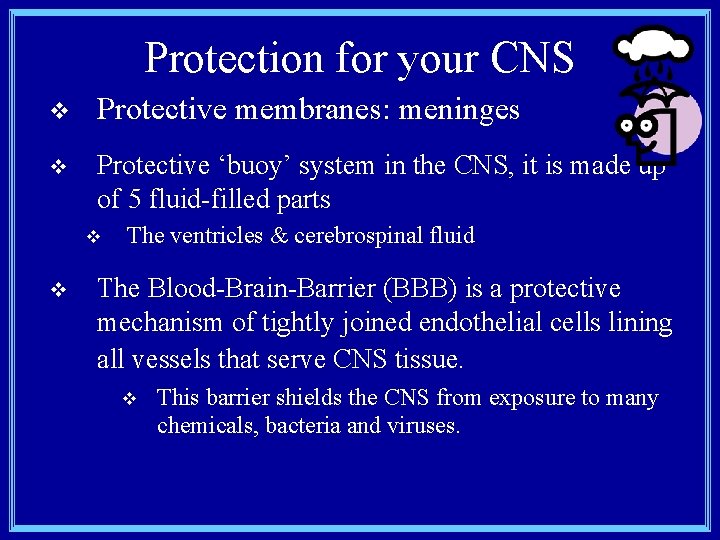 Protection for your CNS

❖ Protective membranes: meninges

❖ Protective ‘buoy’ system in the CNS, it is made up of 5 fluid-filled parts

❖ The ventricles & cerebrospinal fluid

❖ The Blood-Brain-Barrier (BBB) is a protective mechanism of tightly joined endothelial cells lining all vessels that serve CNS tissue.

❖ This barrier shields the CNS from exposure to many chemicals, bacteria and viruses.